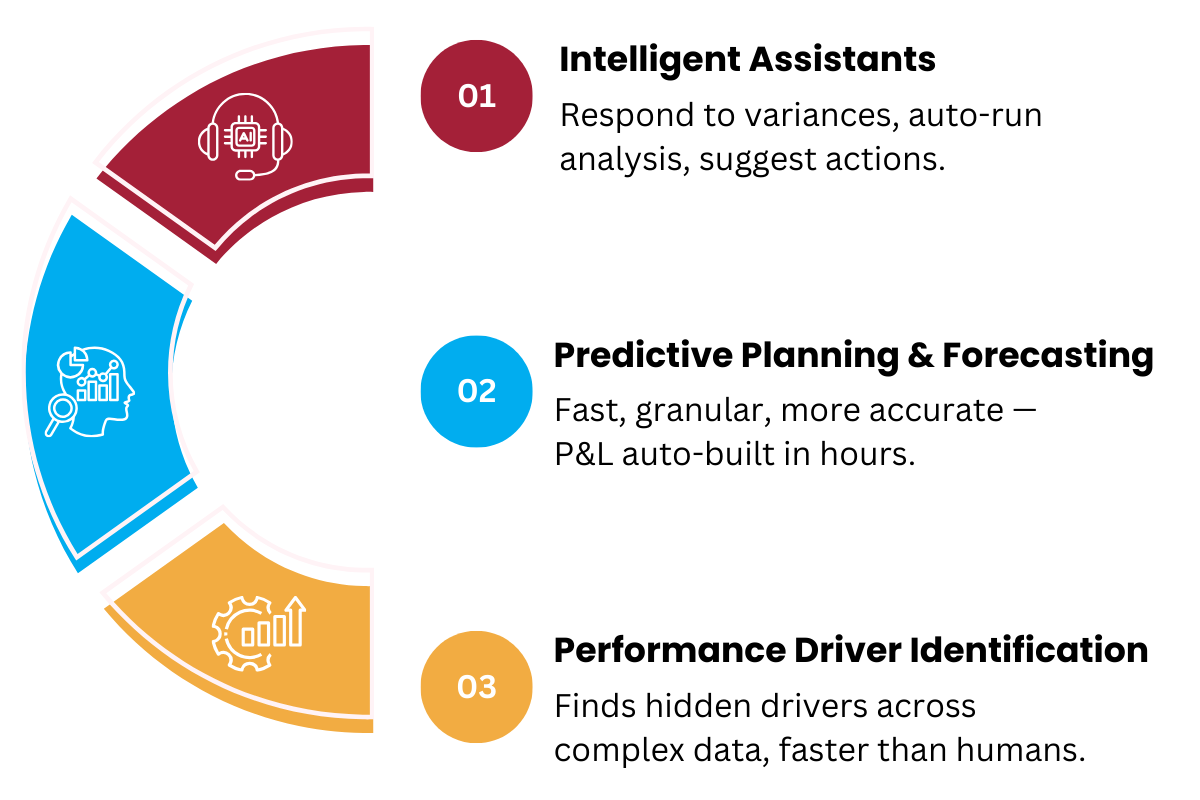 AI

01

Intelligent Assistants

Respond to variances, auto-run analysis, suggest actions.

02

Predictive Planning & Forecasting

Fast, granular, more accurate — P&L auto-built in hours.

03

Performance Driver Identification

Finds hidden drivers across complex data, faster than humans.